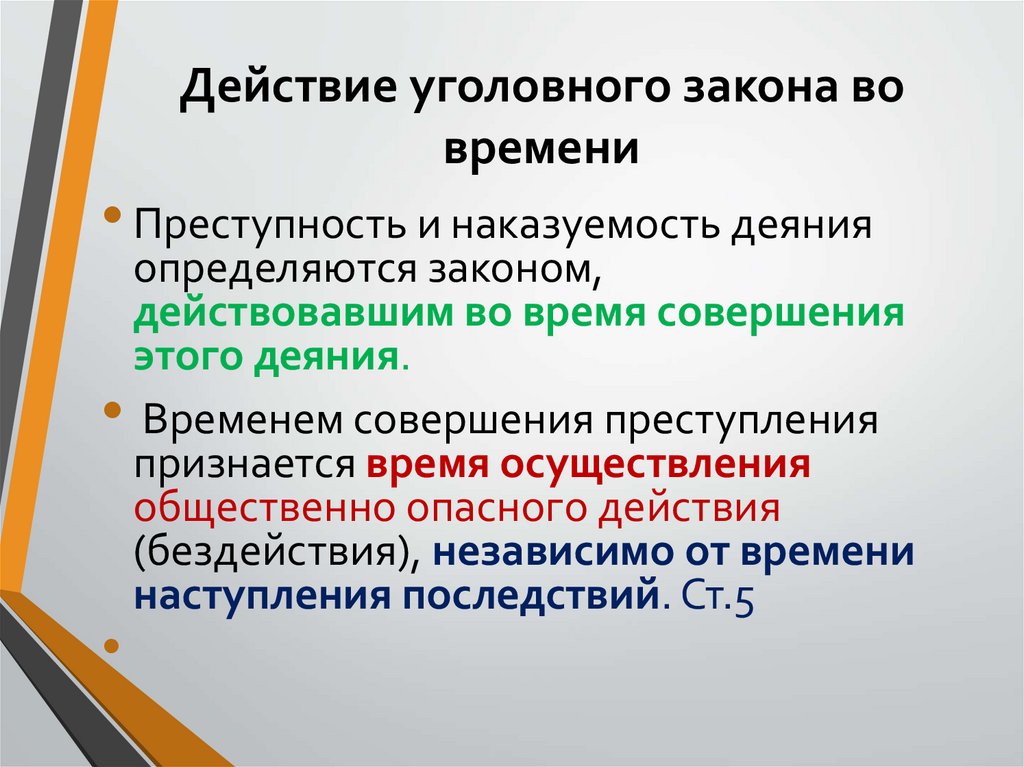 Действие уголовного закона во времени

• Преступность и наказуемость деяния определяются законом, действовавшим во время совершения этого деяния.

• Временем совершения преступления признается время осуществления общественно опасного действия (бездействия), независимо от времени наступления последствий. Ст.5

•